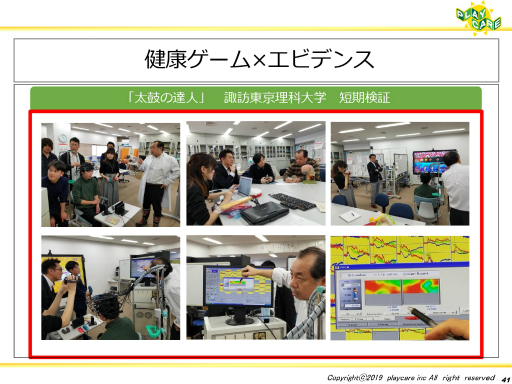 PLAY CARE

健康ゲーム×エビデンス

「太鼓の達人」　諏訪東京理科大学　短期検証

Copyright©2019 playcare inc All right reserved 41